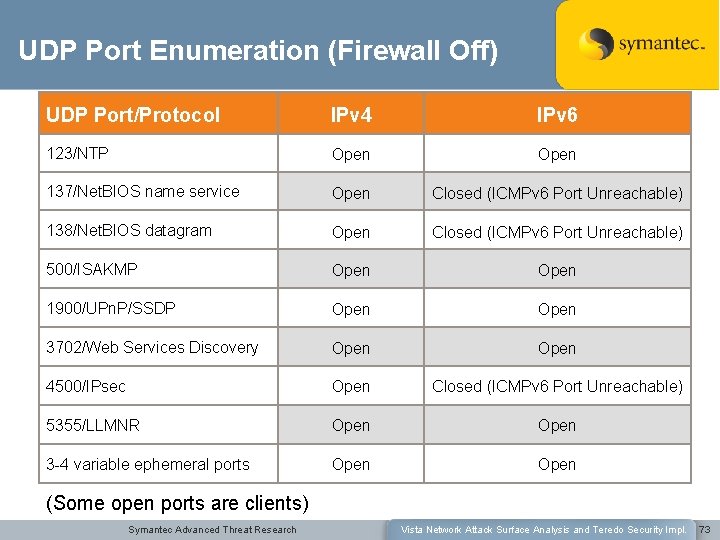 UDP Port Enumeration (Firewall Off)

symantec.

| UDP Port/Protocol | IPv4 | IPv6 |
|---|---|---|
| 123/NTP | Open | Open |
| 137/NetBIOS name service | Open | Closed (ICMPv6 Port Unreachable) |
| 138/NetBIOS datagram | Open | Closed (ICMPv6 Port Unreachable) |
| 500/ISAKMP | Open | Open |
| 1900/UPnP/SSDP | Open | Open |
| 3702/Web Services Discovery | Open | Open |
| 4500/IPsec | Open | Closed (ICMPv6 Port Unreachable) |
| 5355/LLMNR | Open | Open |
| 3-4 variable ephemeral ports | Open | Open |

(Some open ports are clients)

Symantec Advanced Threat Research

Vista Network Attack Surface Analysis and Teredo Security Impl.

73